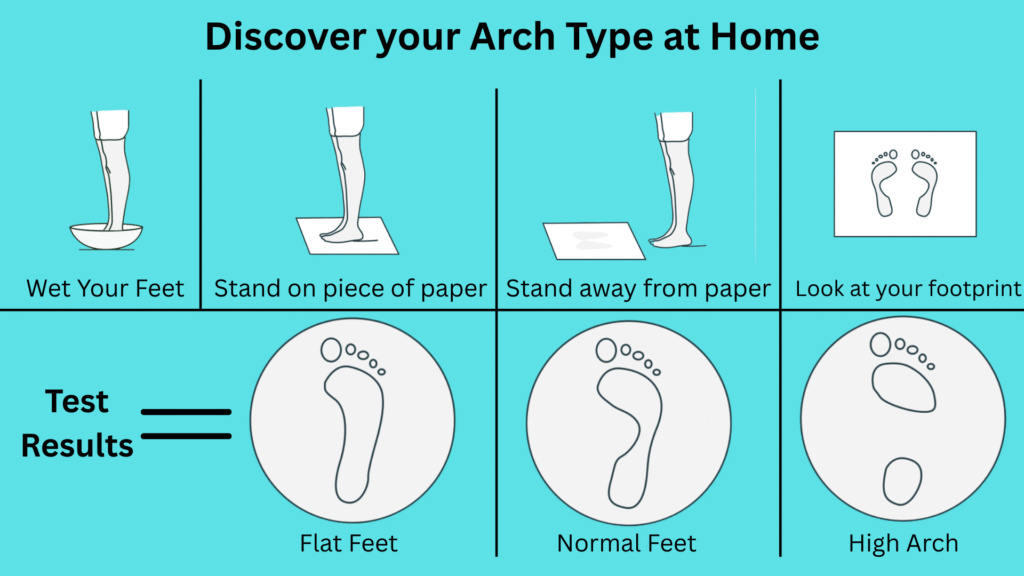 Discover your Arch Type at Home

Wet Your Feet

Stand on piece of paper

Stand away from paper

Look at your footprint

Test Results

Flat Feet

Normal Feet

High Arch